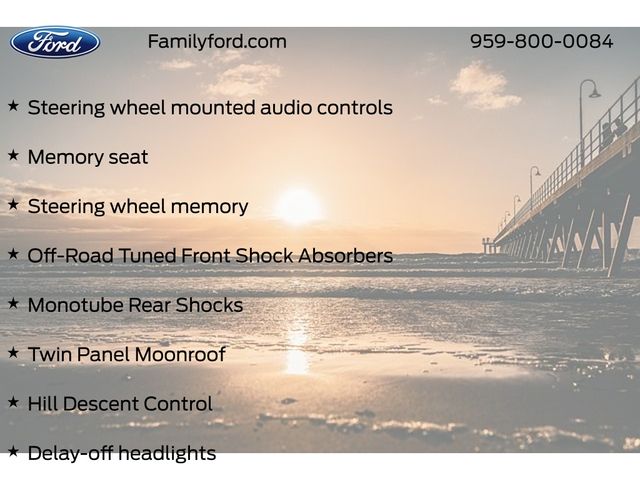 Ford

Familyford.com

959-800-0084

★ Steering wheel mounted audio controls

★ Memory seat

★ Steering wheel memory

★ Off-Road Tuned Front Shock Absorbers

★ Monotube Rear Shocks

★ Twin Panel Moonroof

★ Hill Descent Control

★ Delay-off headlights